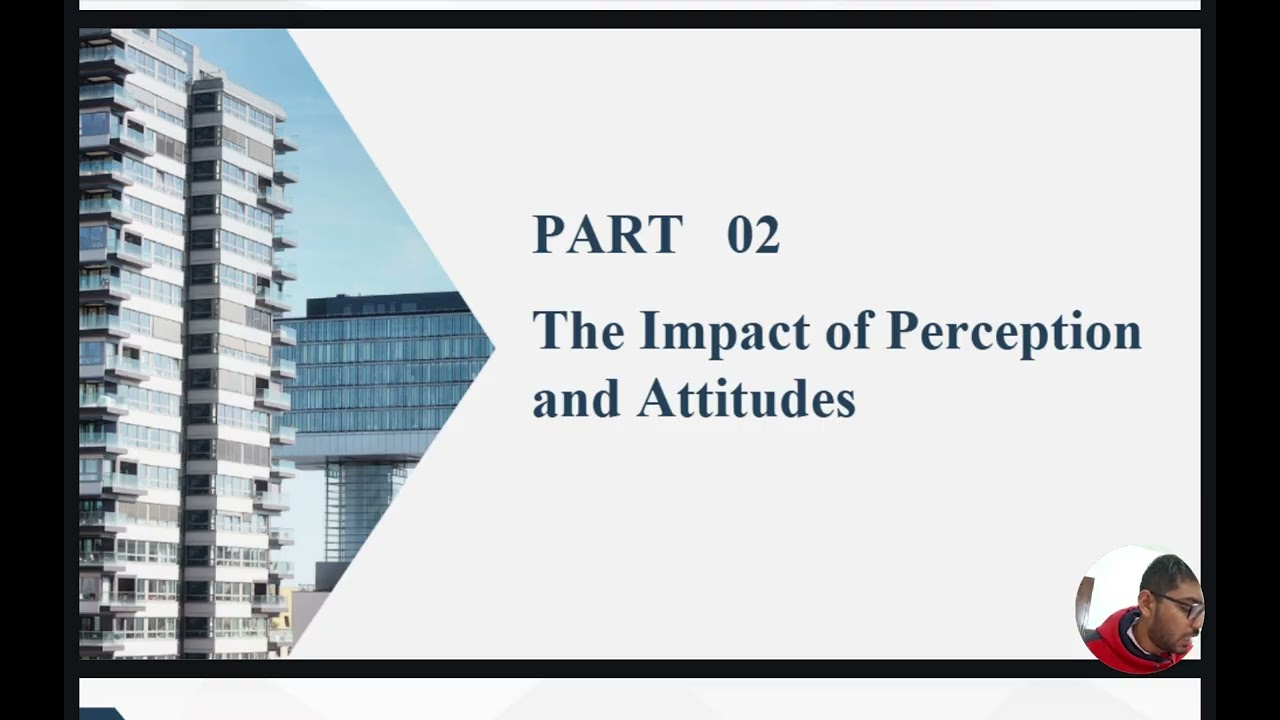 PART 02

The Impact of Perception and Attitudes